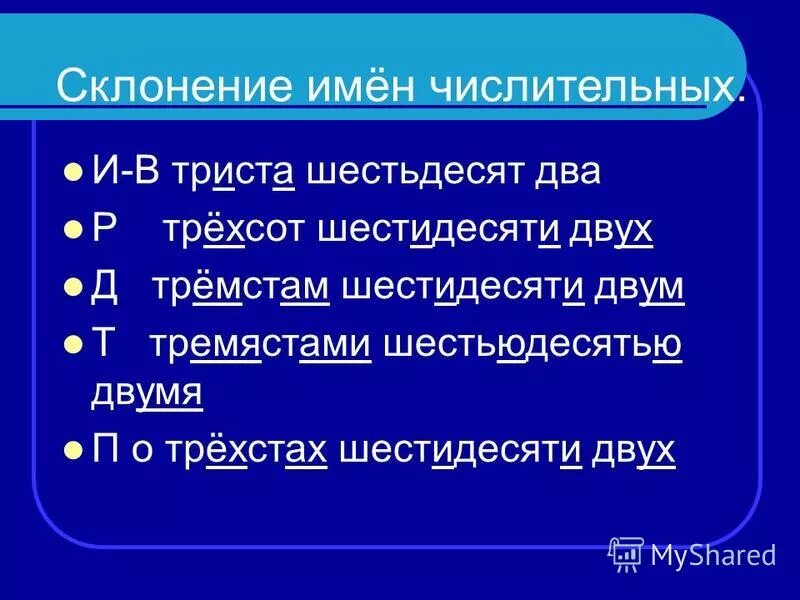 Склонение имён числительных.

И-В триста шестьдесят два

Р трёхсот шестидесяти двух

Д трёмстам шестидесяти двум

Т тремястами шестьюдесятью двумя

П о трёхстах шестидесяти двух

MyShared